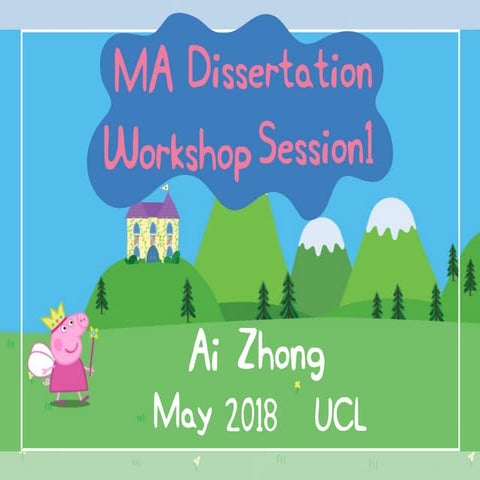 MA Dissertation Workshop Session1

Ai Zhong
May 2018 UCL